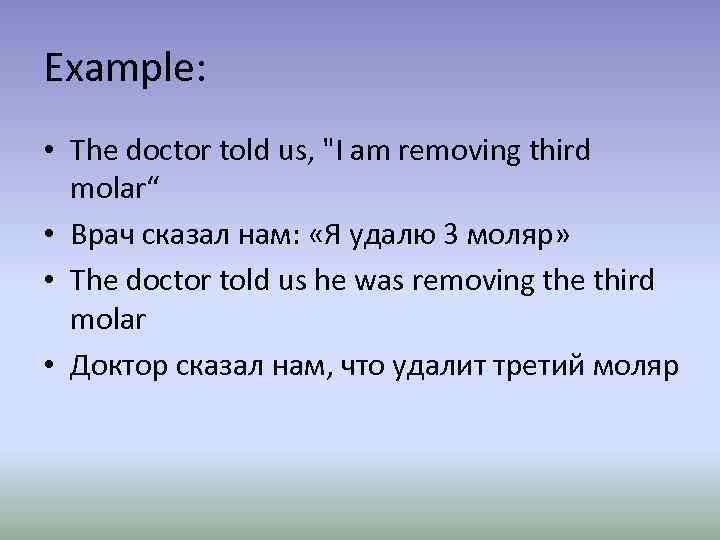 Example:

• The doctor told us, "I am removing third molar“

• Врач сказал нам: «Я удалю 3 моляр»

• The doctor told us he was removing the third molar

• Доктор сказал нам, что удалит третий моляр